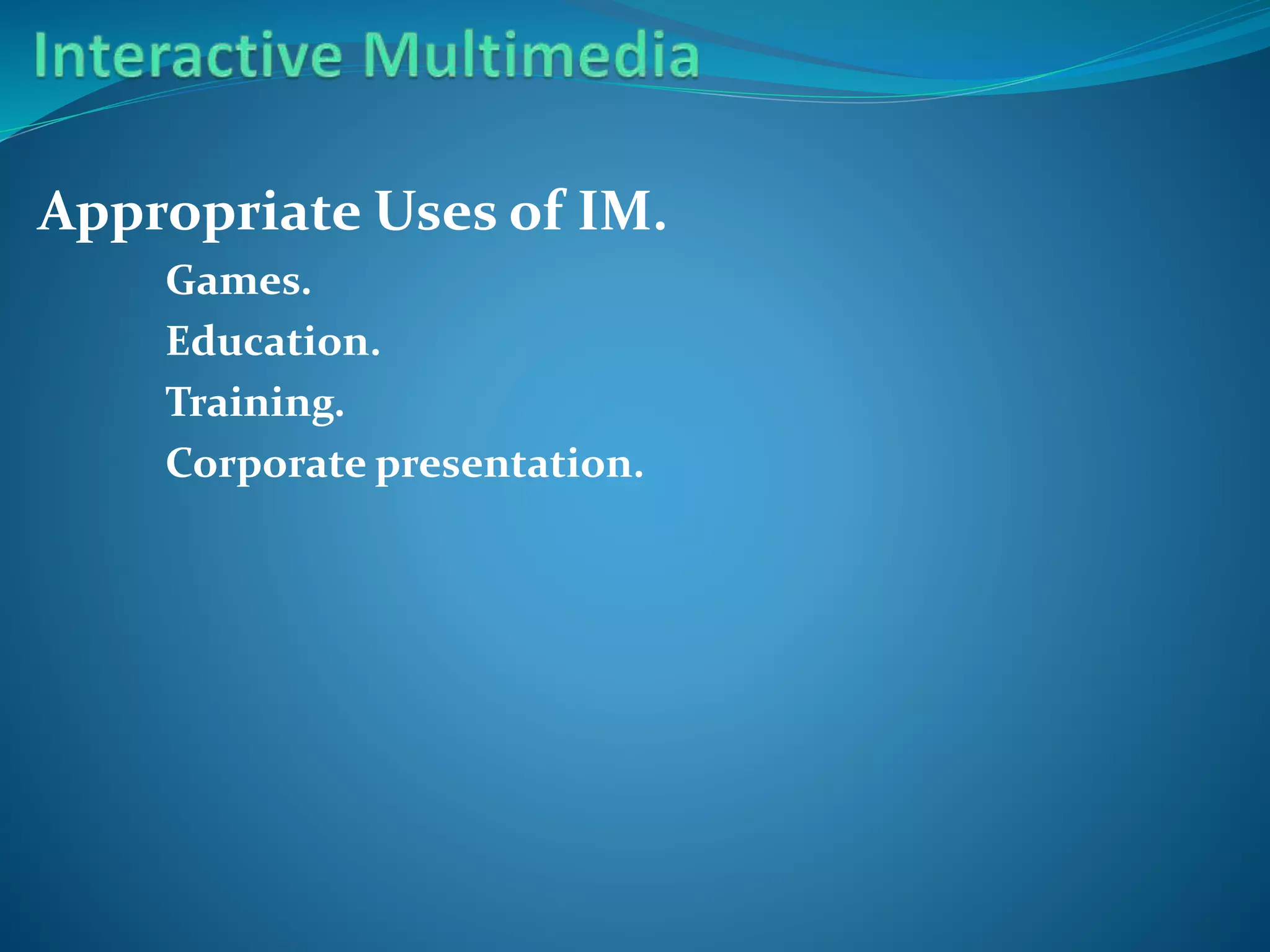 Interactive Multimedia

Appropriate Uses of IM.

Games.

Education.

Training.

Corporate presentation.